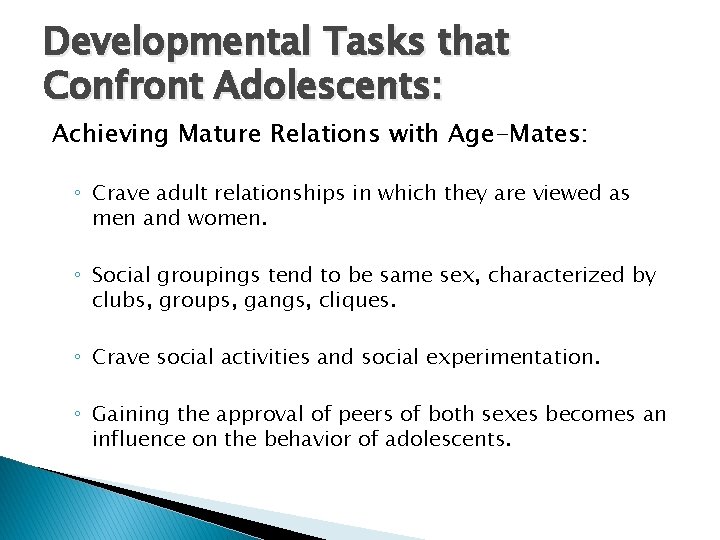 Developmental Tasks that Confront Adolescents:

Achieving Mature Relations with Age-Mates:

◦ Crave adult relationships in which they are viewed as men and women.

◦ Social groupings tend to be same sex, characterized by clubs, groups, gangs, cliques.

◦ Crave social activities and social experimentation.

◦ Gaining the approval of peers of both sexes becomes an influence on the behavior of adolescents.